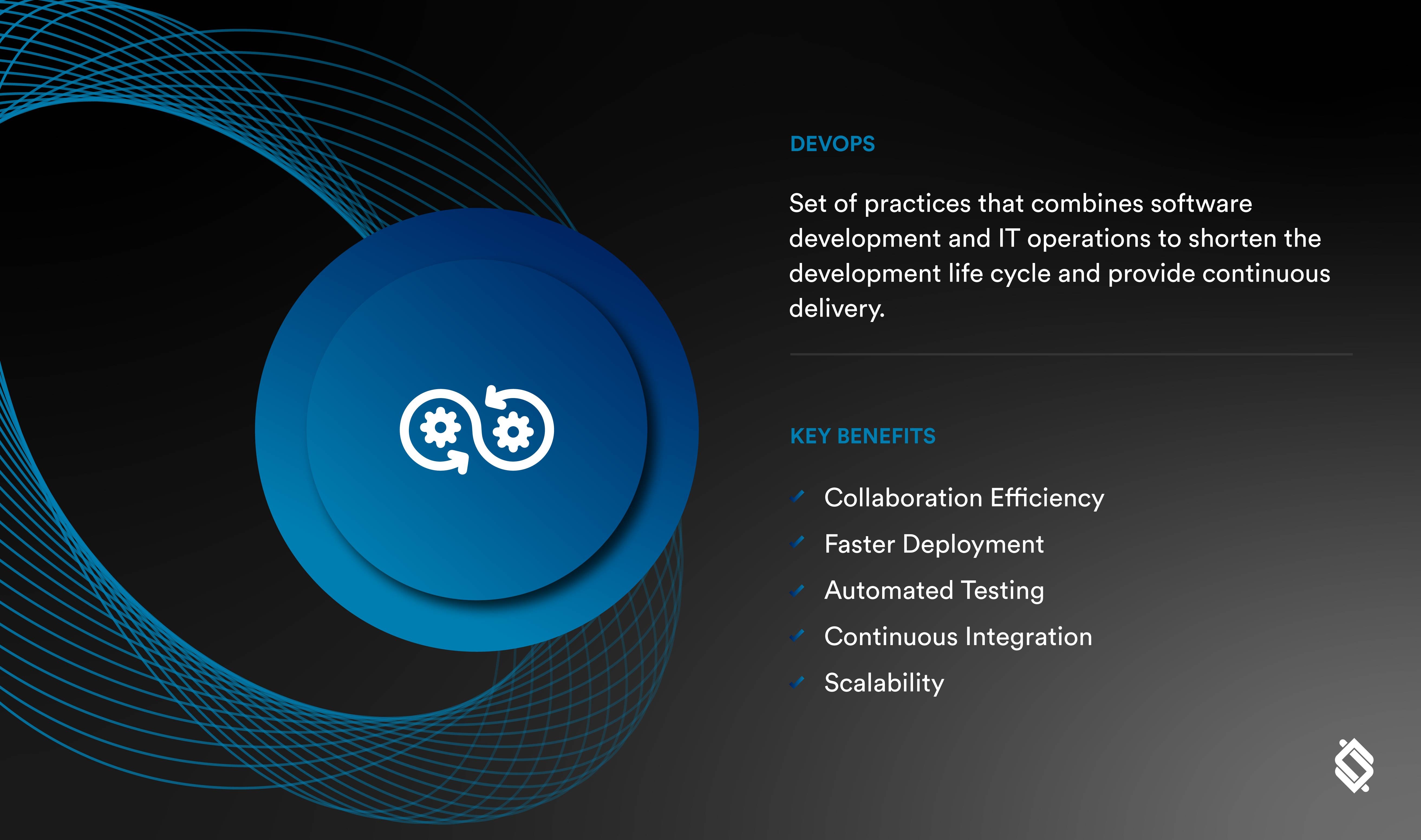 DEVOPS

Set of practices that combines software development and IT operations to shorten the development life cycle and provide continuous delivery.

KEY BENEFITS

✓ Collaboration Efficiency
✓ Faster Deployment
✓ Automated Testing
✓ Continuous Integration
✓ Scalability